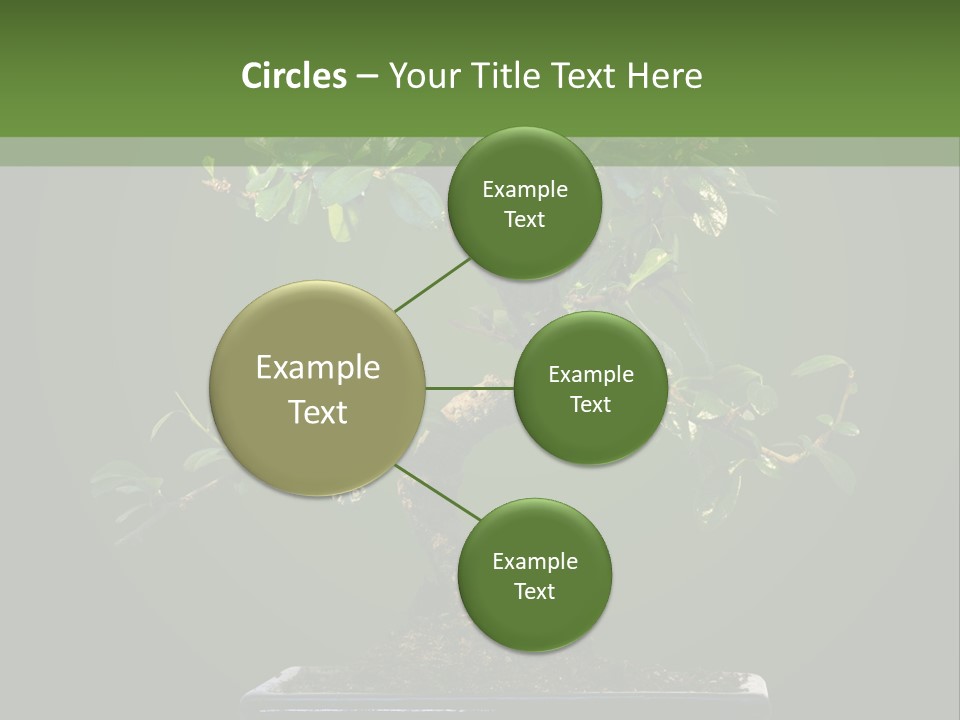 Circles – Your Title Text Here

Example Text

Example Text

Example Text

Example Text